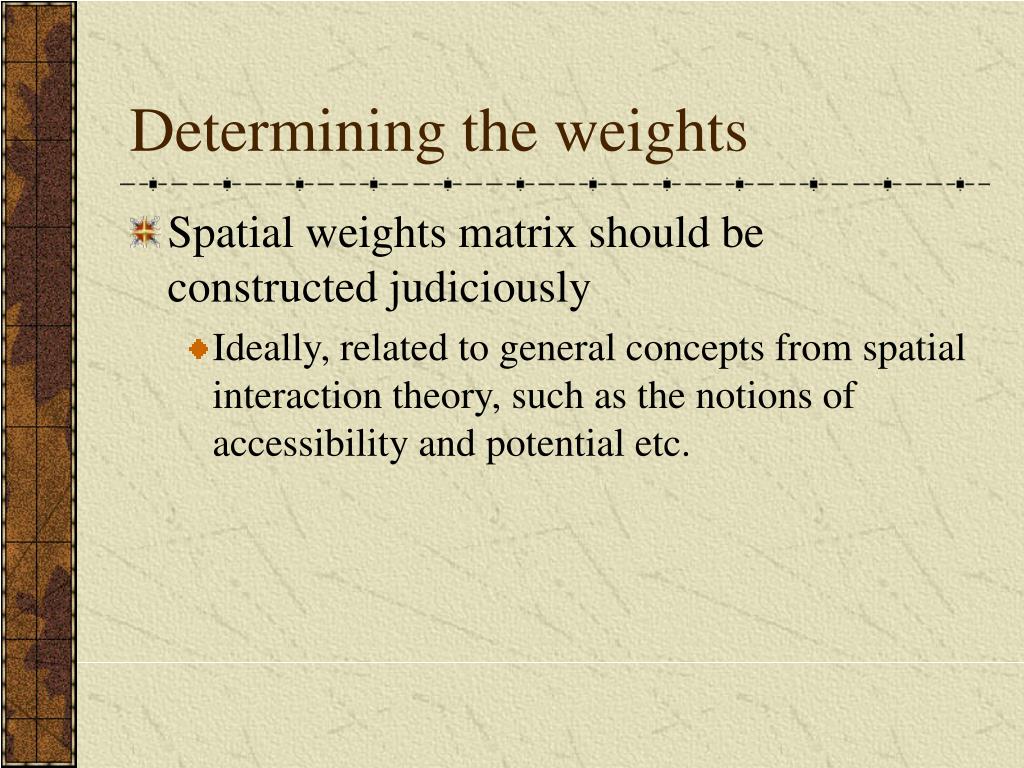 Determining the weights

Spatial weights matrix should be constructed judiciously

Ideally, related to general concepts from spatial interaction theory, such as the notions of accessibility and potential etc.